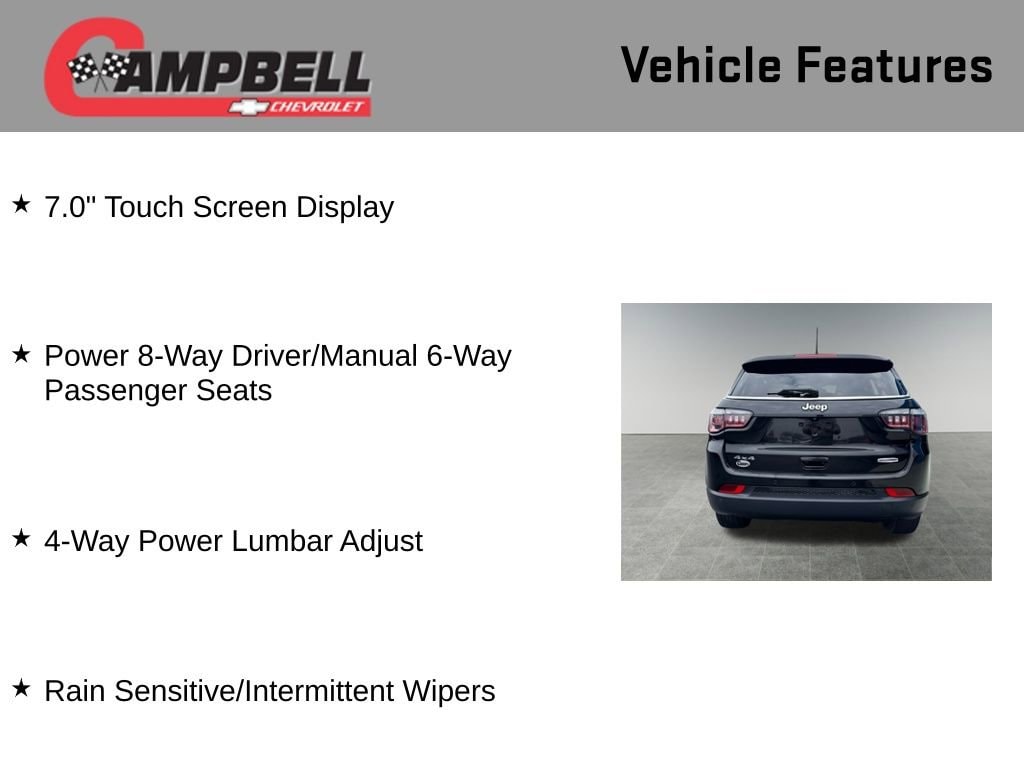 CAMPBELL
CHEVROLET

Vehicle Features

★ 7.0" Touch Screen Display

★ Power 8-Way Driver/Manual 6-Way Passenger Seats

★ 4-Way Power Lumbar Adjust

★ Rain Sensitive/Intermittent Wipers

Jeep
4x4